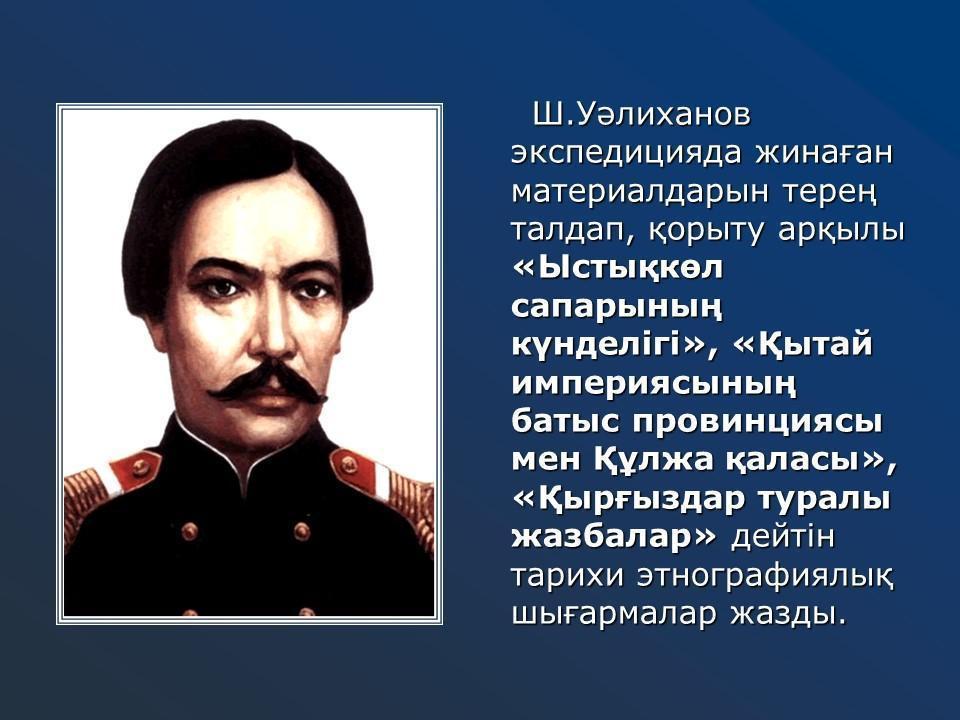 Ш.Уәлиханов экспедицияда жинаған материалдарын терең талдап, қорыту арқылы «Ыстықкөл сапарының күнделігі», «Қытай империясының батыс провинциясы мен Құлжа қаласы», «Қырғыздар туралы жазбалар» дейтін тарихи этнографиялық шығармалар жазды.